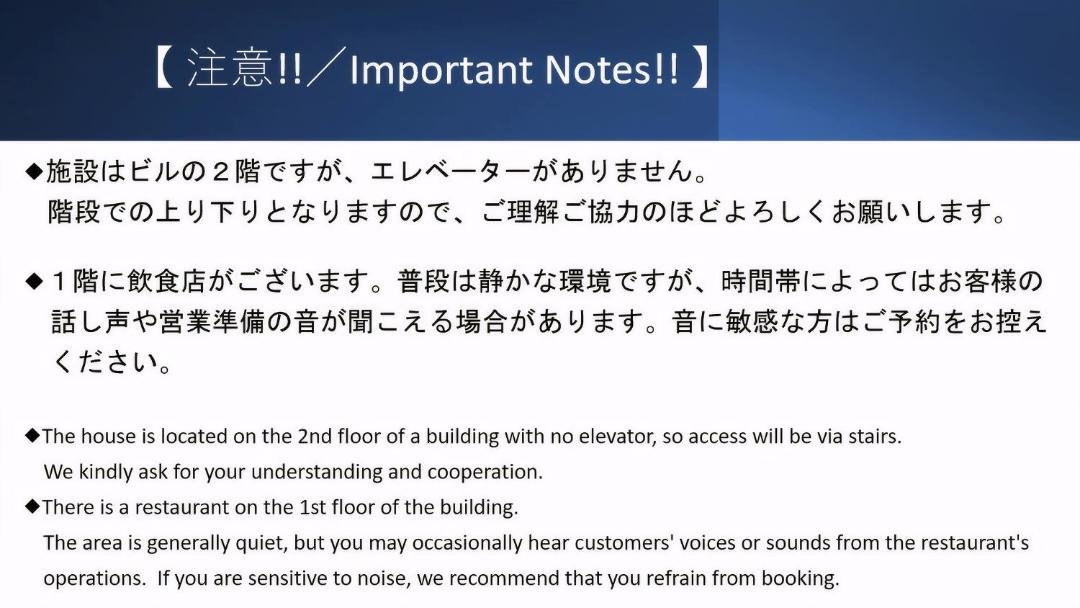 【 注意!!／Important Notes!! 】

◆施設はビルの２階ですが、エレベーターがありません。
階段での上り下りとなりますので、ご理解ご協力のほどよろしくお願いします。

◆１階に飲食店がございます。普段は静かな環境ですが、時間帯によってはお客様の話し声や営業準備の音が聞こえる場合があります。音に敏感な方はご予約をお控えください。

◆The house is located on the 2nd floor of a building with no elevator, so access will be via stairs.
We kindly ask for your understanding and cooperation.
◆There is a restaurant on the 1st floor of the building.
The area is generally quiet, but you may occasionally hear customers' voices or sounds from the restaurant's operations. If you are sensitive to noise, we recommend that you refrain from booking.